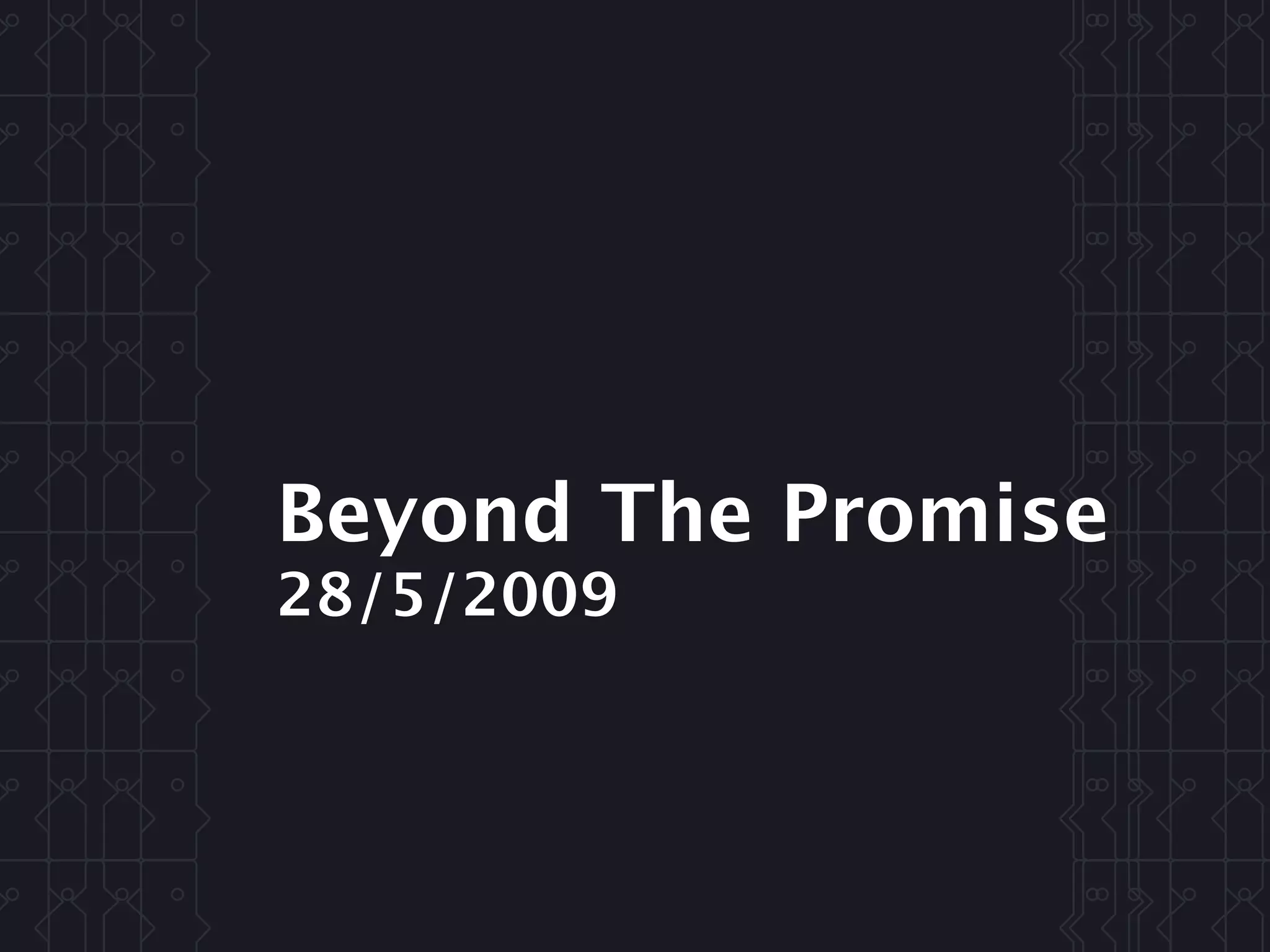 Beyond The Promise
28/5/2009